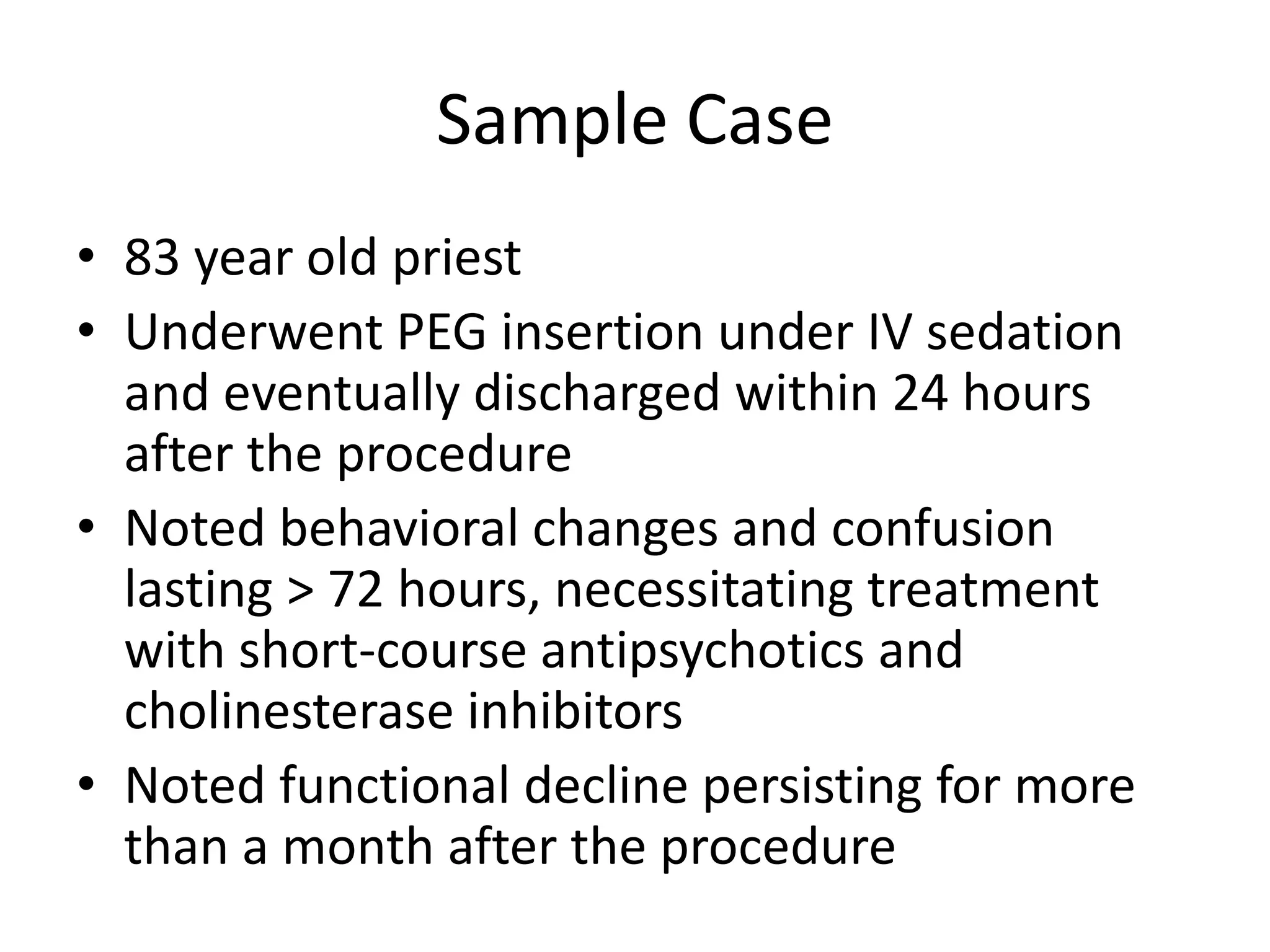 Sample Case

• 83 year old priest
• Underwent PEG insertion under IV sedation and eventually discharged within 24 hours after the procedure
• Noted behavioral changes and confusion lasting > 72 hours, necessitating treatment with short-course antipsychotics and cholinesterase inhibitors
• Noted functional decline persisting for more than a month after the procedure